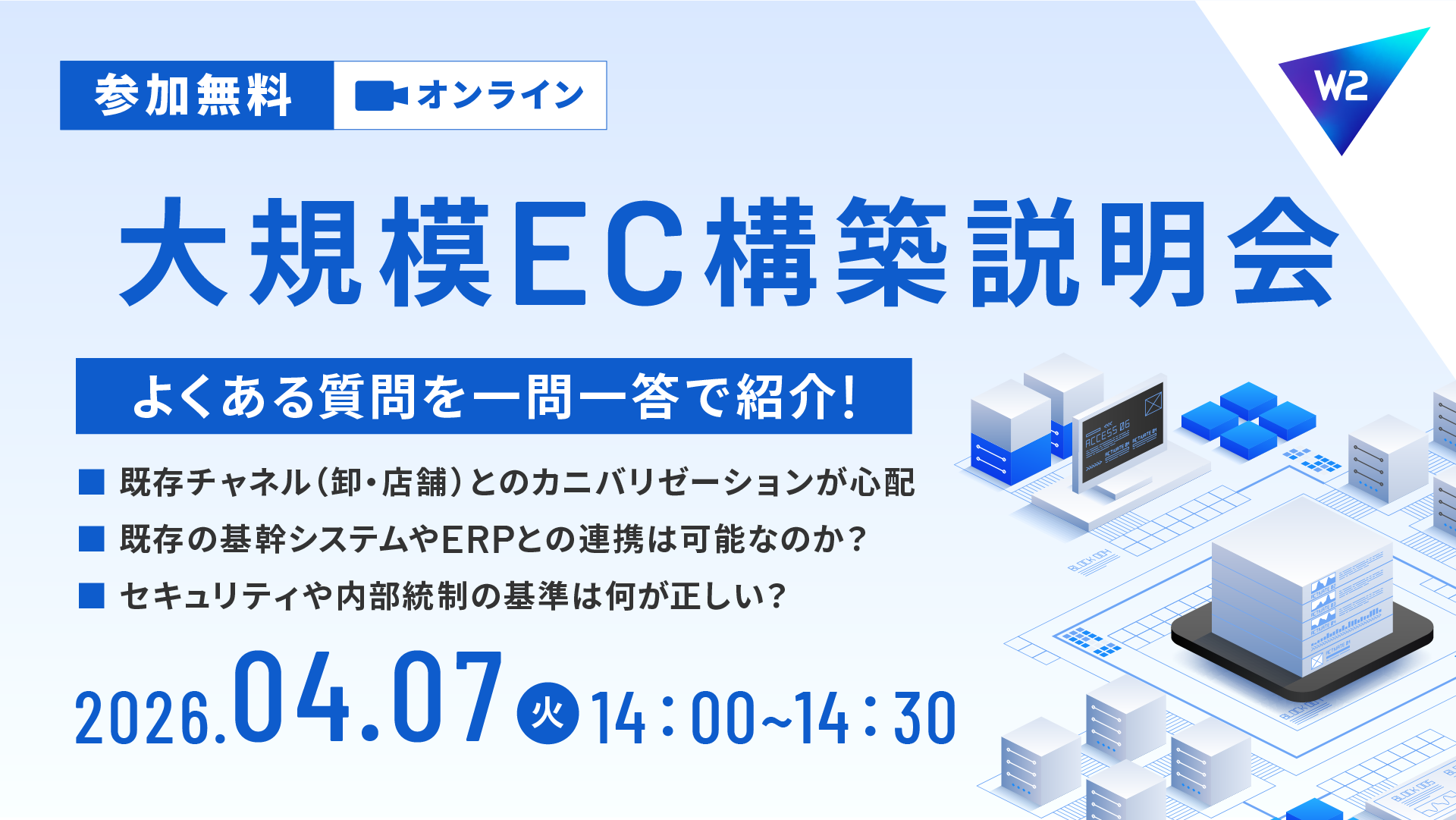 参加無料 オンライン

W2

大規模EC構築説明会

よくある質問を一問一答で紹介!

■ 既存チャネル(卸・店舗)とのカニバリゼーションが心配
■ 既存の基幹システムやERPとの連携は可能なのか?
■ セキュリティや内部統制の基準は何が正しい?

2026.04.07 火 14:00~14:30

ACCESS 06